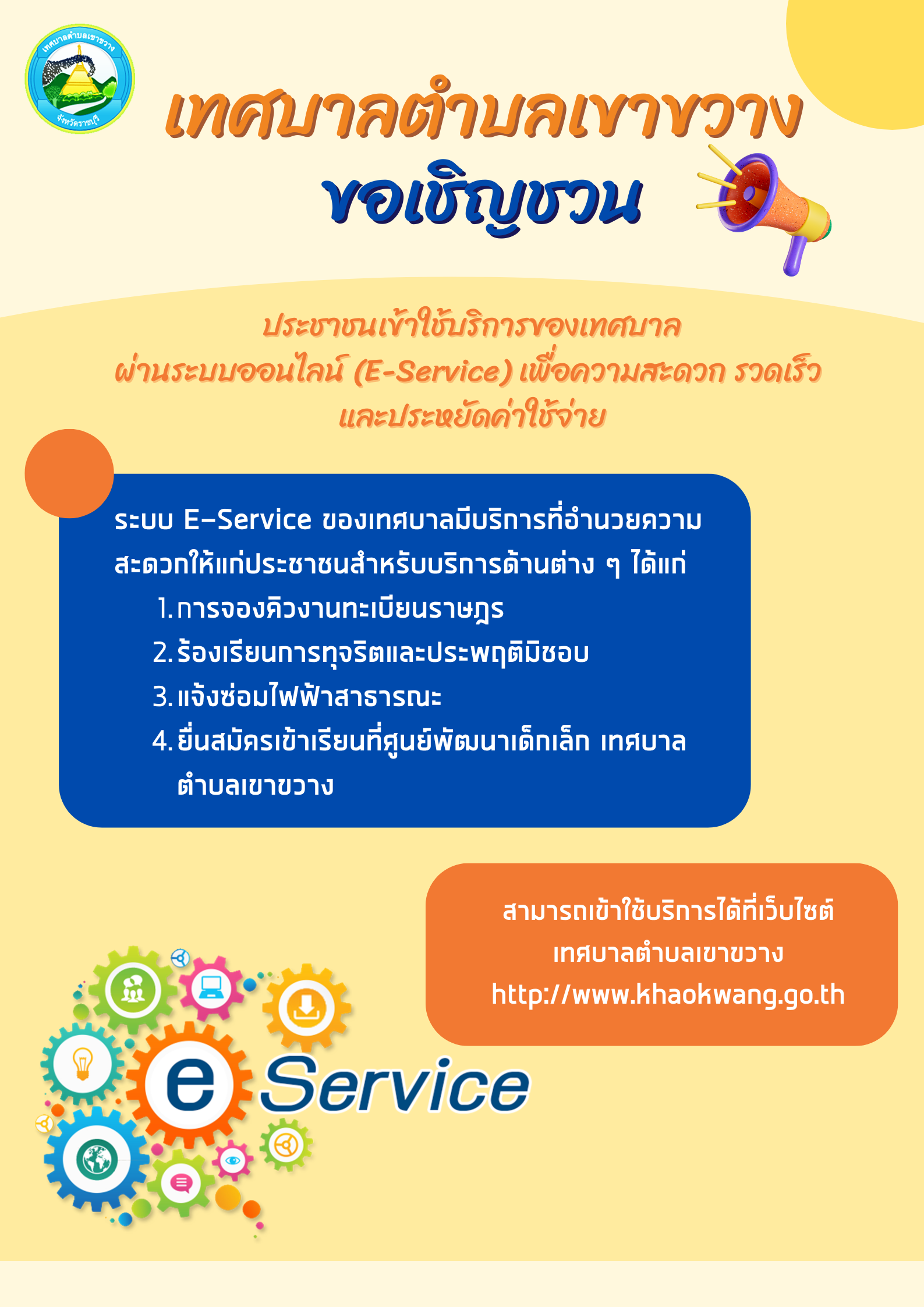 เทศบาลตำบลเขาขวาง
จังหวัดราชบุรี

เทศบาลตำบลเขาขวาง
ขอเชิญชวน

ประชาชนเข้าใช้บริการของเทศบาล
ผ่านระบบออนไลน์ (E-Service) เพื่อความสะดวก รวดเร็ว
และประหยัดค่าใช้จ่าย

ระบบ E-Service ของเทศบาลมีบริการที่อำนวยความสะดวกให้แก่ประชาชนสำหรับบริการด้านต่าง ๆ ได้แก่
1. การจองคิวงานทะเบียนราษฎร
2. ร้องเรียนการทุจริตและประพฤติมิชอบ
3. แจ้งซ่อมไฟฟ้าสาธารณะ
4. ยื่นสมัครเข้าเรียนที่ศูนย์พัฒนาเด็กเล็ก เทศบาลตำบลเขาขวาง

สามารถเข้าใช้บริการได้ที่เว็บไซต์
เทศบาลตำบลเขาขวาง
http://www.khaokwang.go.th

e Service